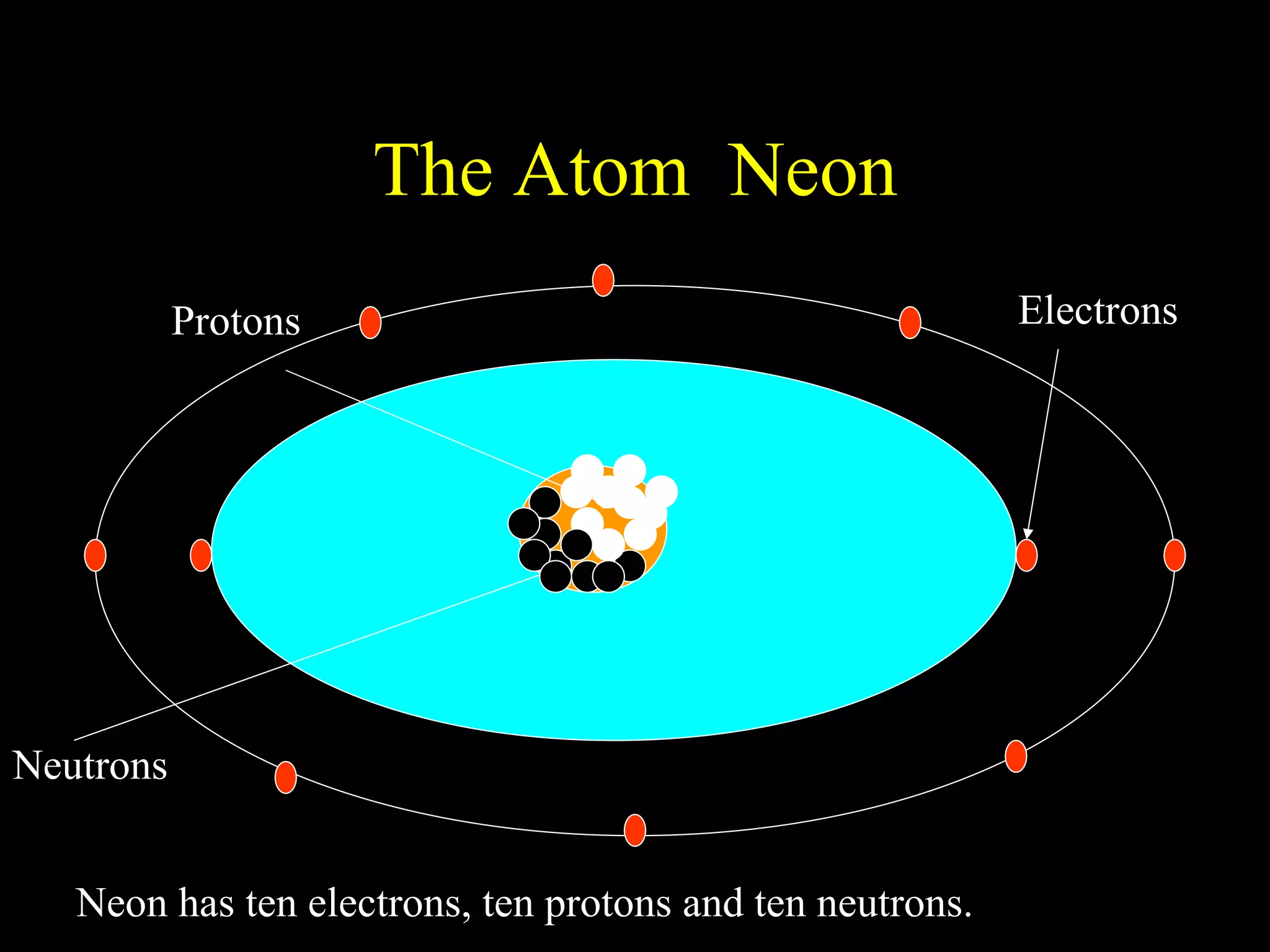 The Atom Neon

Protons

Electrons

Neutrons

Neon has ten electrons, ten protons and ten neutrons.